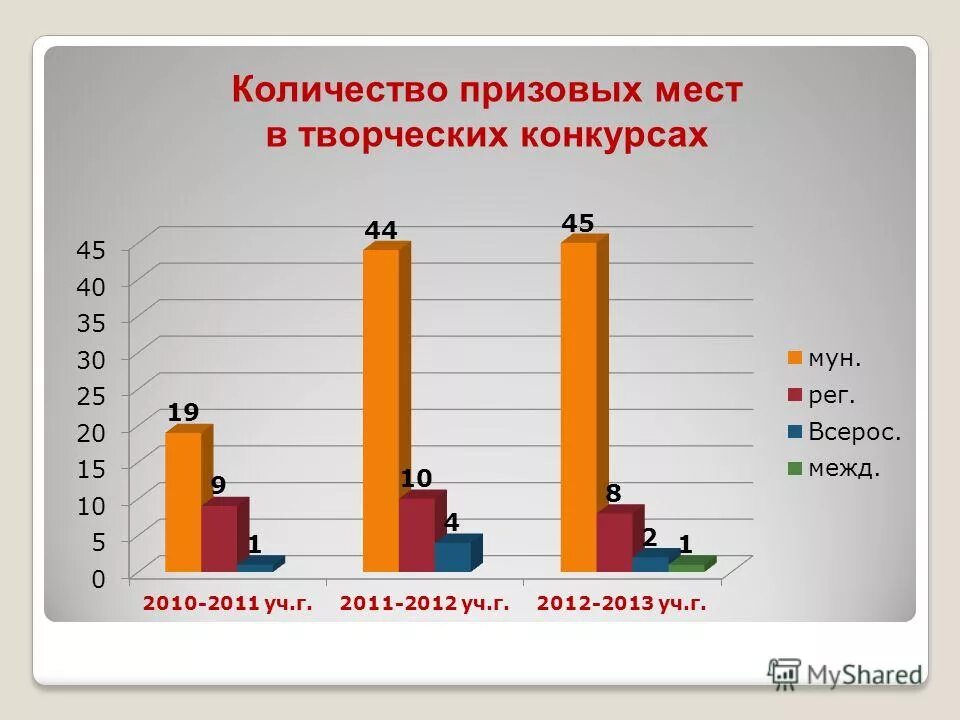 Количество призовых мест в творческих конкурсах

45
40
35
30
25
20
15
10
5
0

19
9
1
44
10
4
45
8
2
1

2010-2011 уч.г.
2011-2012 уч.г.
2012-2013 уч.г.

мун.
рег.
Всерос.
межд.

MyShared